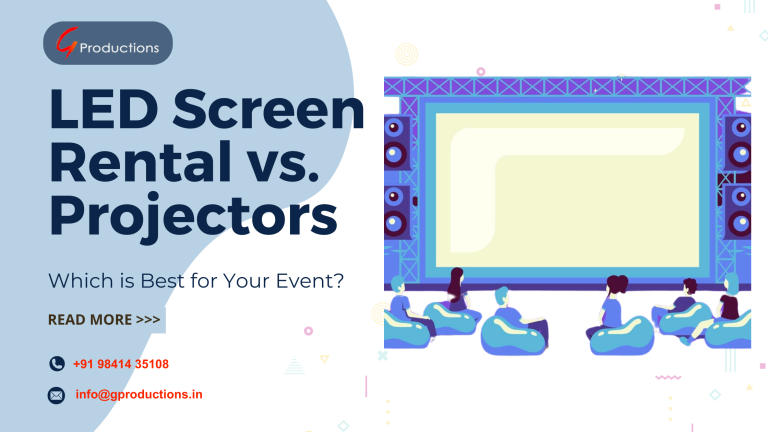 G Productions

LED Screen Rental vs. Projectors

Which is Best for Your Event?

READ MORE >>>

+91 98414 35108

info@gproductions.in